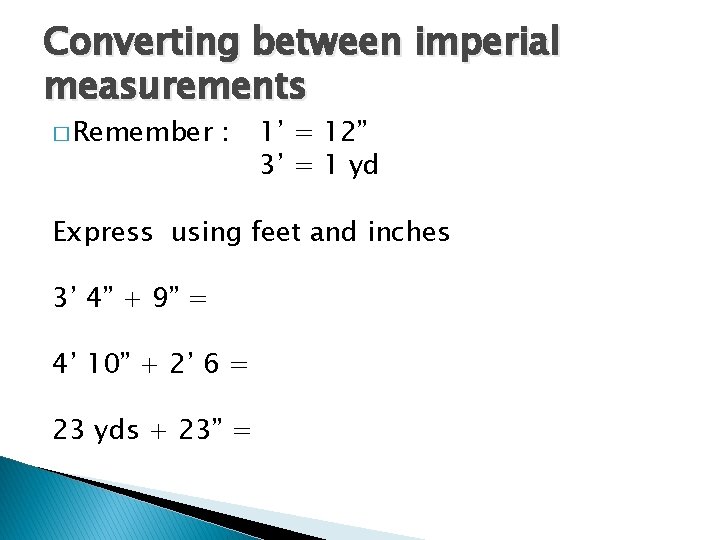 Converting between imperial measurements

□ Remember : 1’ = 12”
3’ = 1 yd

Express using feet and inches

3’ 4” + 9” =

4’ 10” + 2’ 6 =

23 yds + 23” =